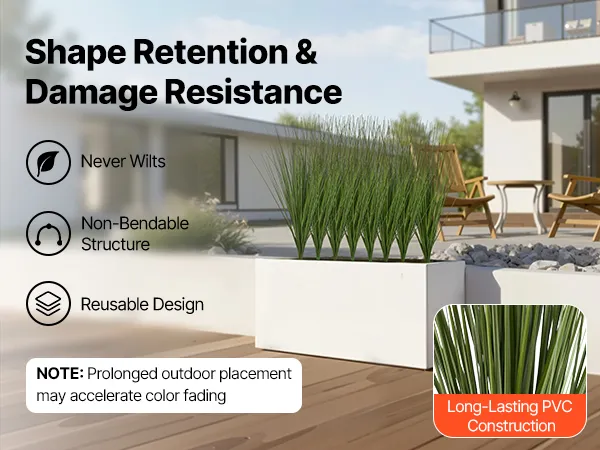 Shape Retention & Damage Resistance

Never Wilts

Non-Bendable Structure

Reusable Design

NOTE: Prolonged outdoor placement may accelerate color fading

Long-Lasting PVC Construction